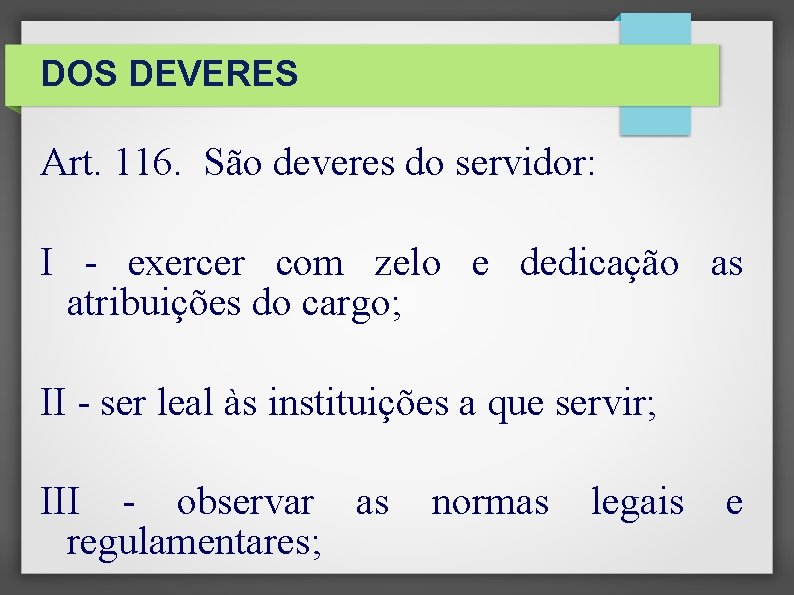 DOS DEVERES

Art. 116. São deveres do servidor:

I - exercer com zelo e dedicação as atribuições do cargo;

II - ser leal às instituições a que servir;

III - observar as normas legais e regulamentares;